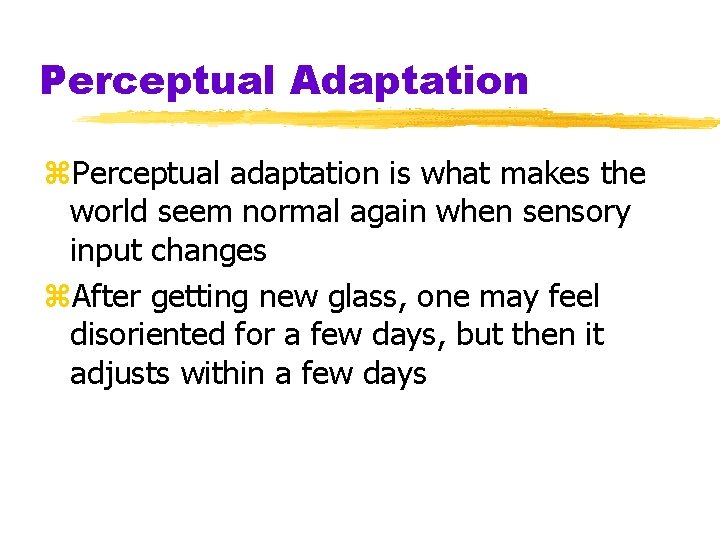 Perceptual Adaptation

⌘Perceptual adaptation is what makes the world seem normal again when sensory input changes

⌘After getting new glass, one may feel disoriented for a few days, but then it adjusts within a few days